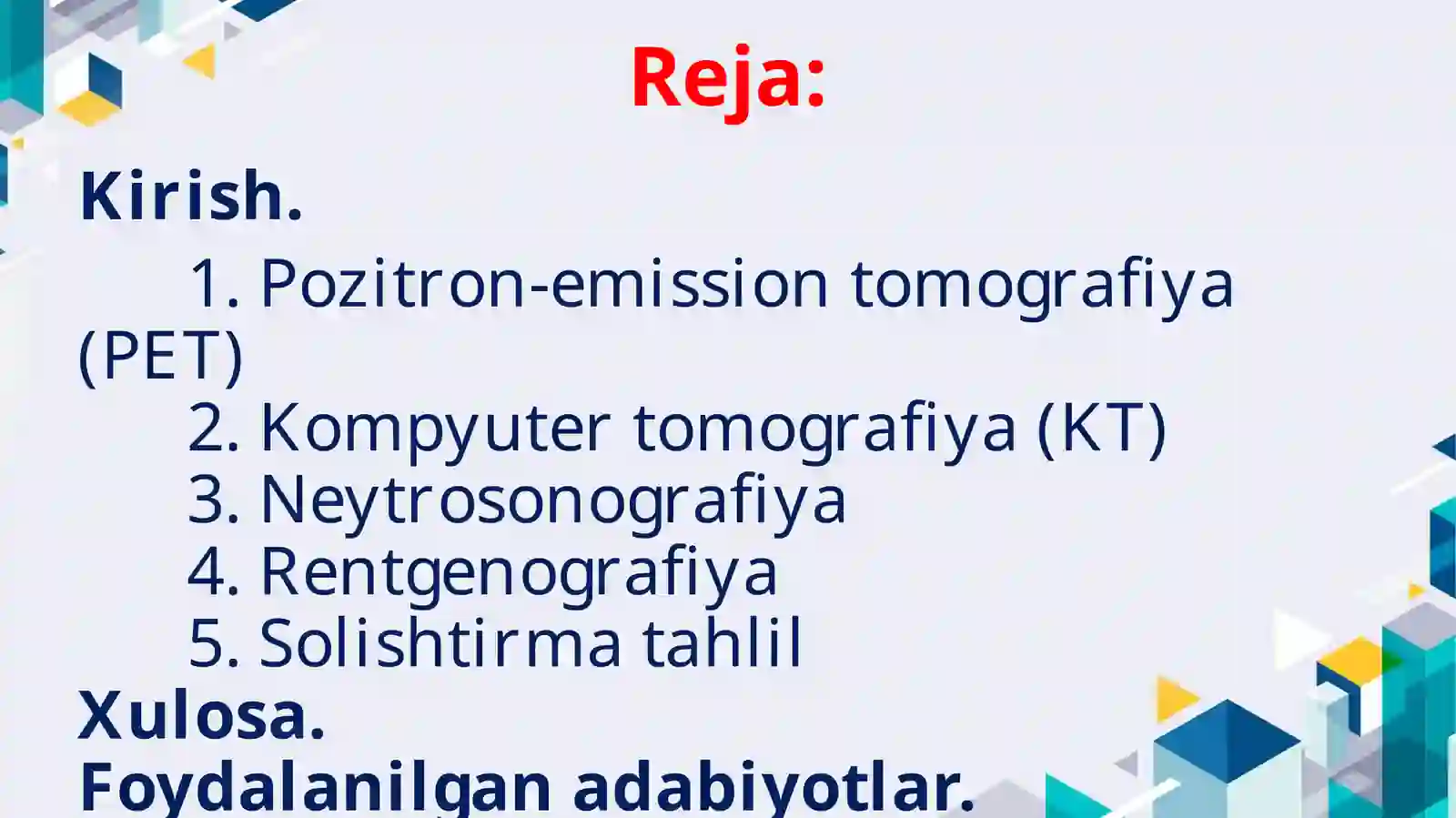 Reja:

Kirish.

1. Pozitron-emission tomografiya (PET)
2. Kompyuter tomografiya (KT)
3. Neytrosonografiya
4. Rentgenografiya
5. Solishtirma tahlil

Xulosa.

Foydalanilgan adabiyotlar.